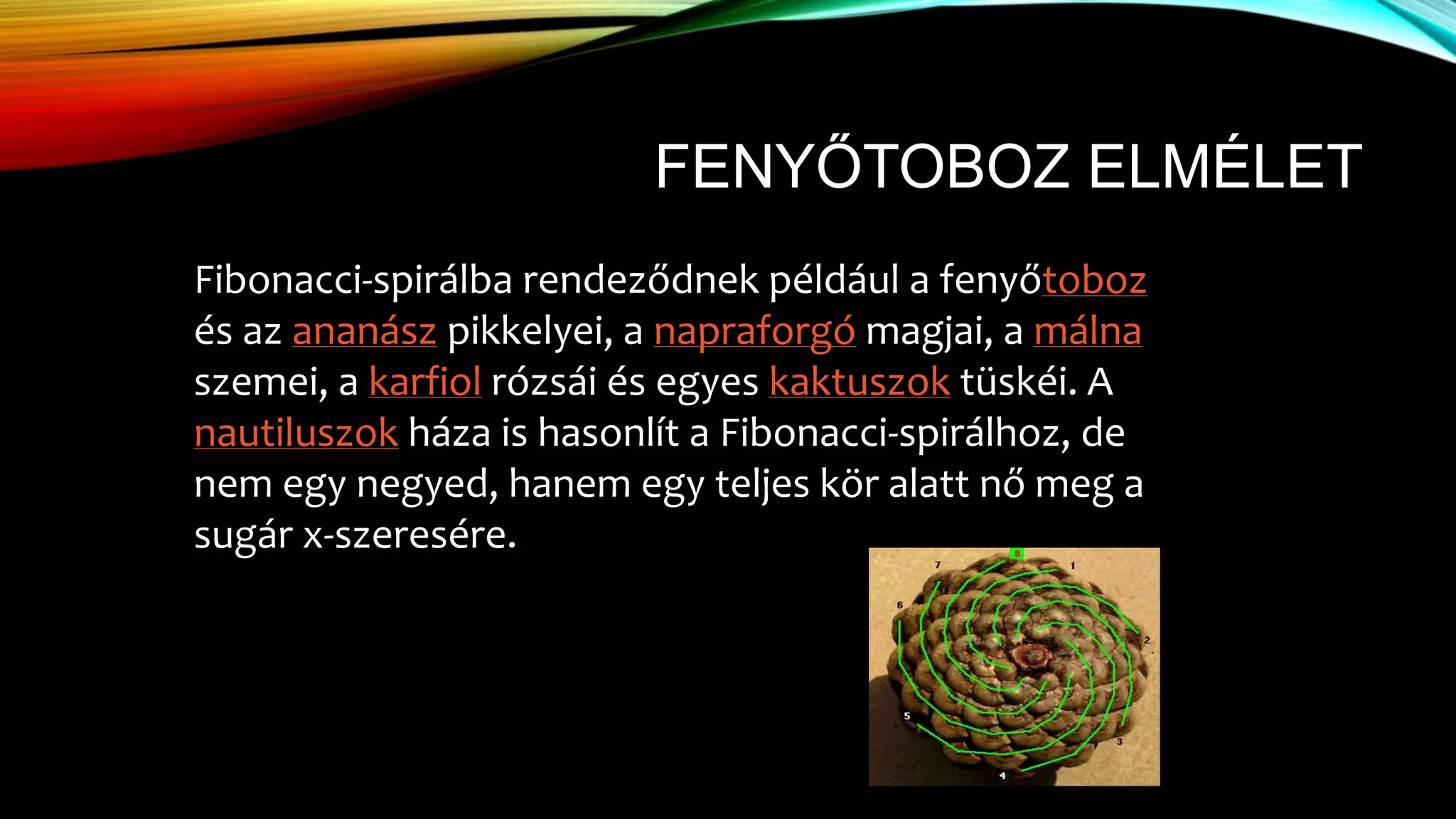 FENYŐTOBOZ ELMÉLET

Fibonacci-spirálba rendeződnek például a fenyőtoboz és az ananász pikkelyei, a napraforgó magjai, a málna szemei, a karfiol rózsái és egyes kaktuszok tüskéi. A nautiluszok háza is hasonlít a Fibonacci-spirálhoz, de nem egy negyed, hanem egy teljes kör alatt nő meg a sugár x-szeresére.

8
7
1
6
2
5
3
4